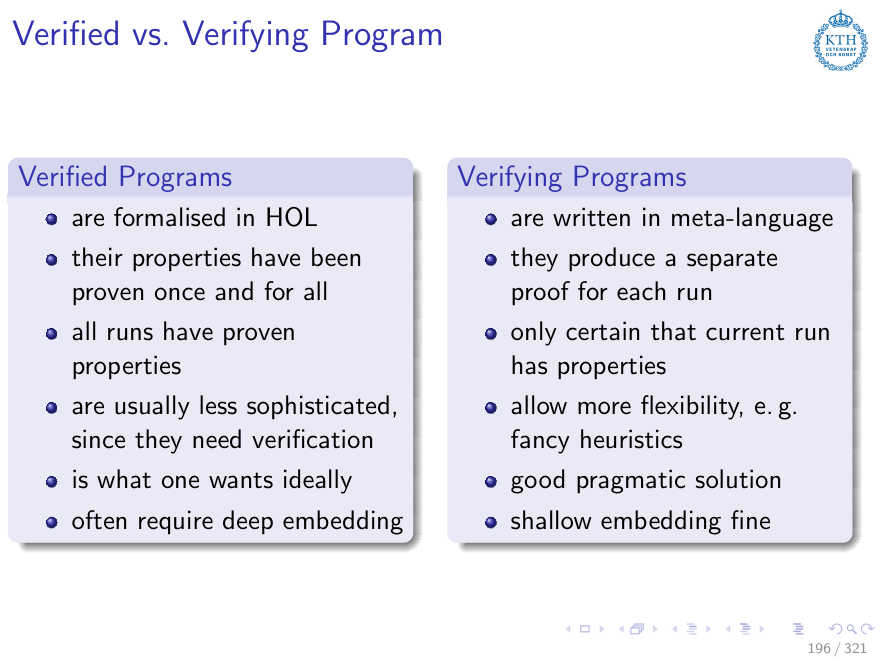 Verified vs. Verifying Program

KTH
VETENSKAP OCH KONST

Verified Programs

- are formalised in HOL
- their properties have been proven once and for all
- all runs have proven properties
- are usually less sophisticated, since they need verification
- is what one wants ideally
- often require deep embedding

Verifying Programs

- are written in meta-language
- they produce a separate proof for each run
- only certain that current run has properties
- allow more flexibility, e. g. fancy heuristics
- good pragmatic solution
- shallow embedding fine

196 / 321